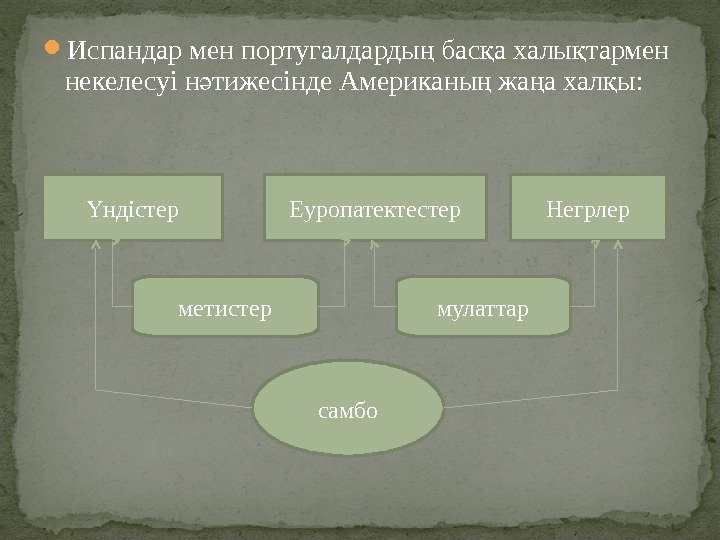 Испандар мен португалдардың басқа халықтармен некелесуі нәтижесінде Американың жаңа халқы:

Үндістер

Еуропатектестер

Негрлер

метистер

мулаттар

самбо